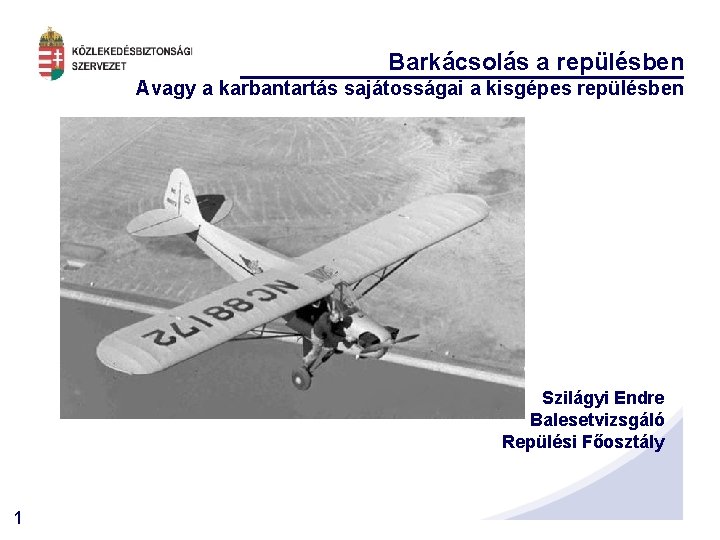 KÖZLEKEDÉSBIZTONSÁGI SZERVEZET

Barkácsolás a repülésben

Avagy a karbantartás sajátosságai a kisgépes repülésben

NC88172

Szilágyi Endre
Balesetvizsgáló
Repülési Főosztály

1